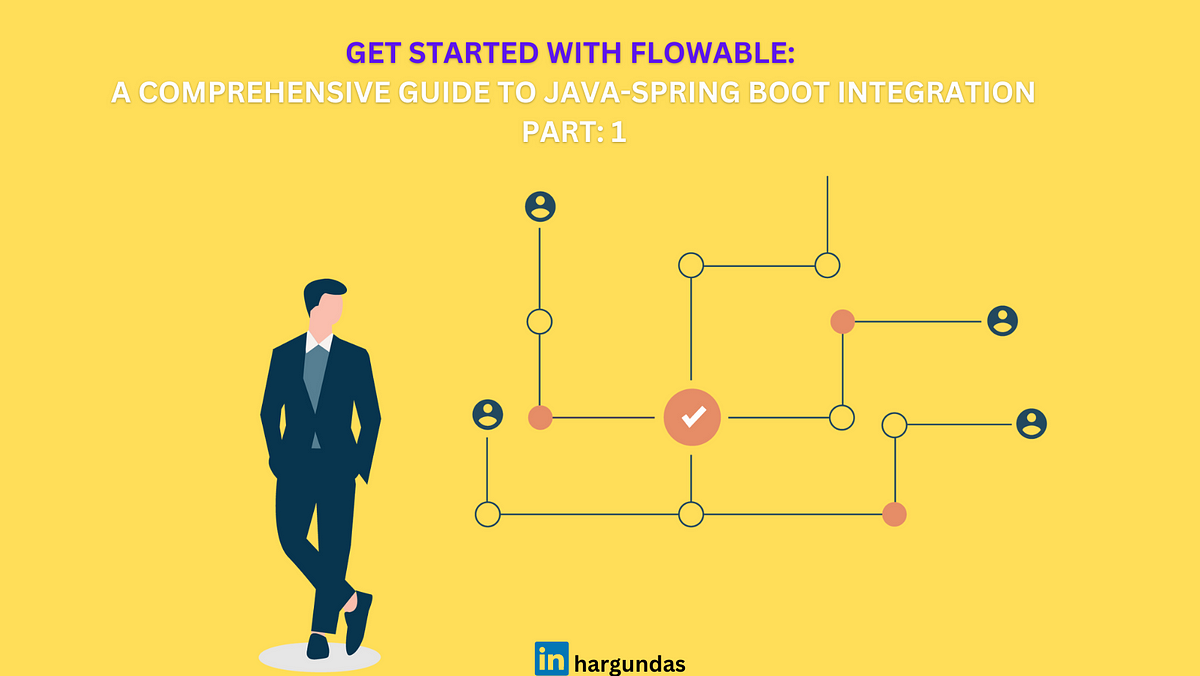 GET STARTED WITH FLOWABLE:
A COMPREHENSIVE GUIDE TO JAVA-SPRING BOOT INTEGRATION
PART: 1

in hargundas